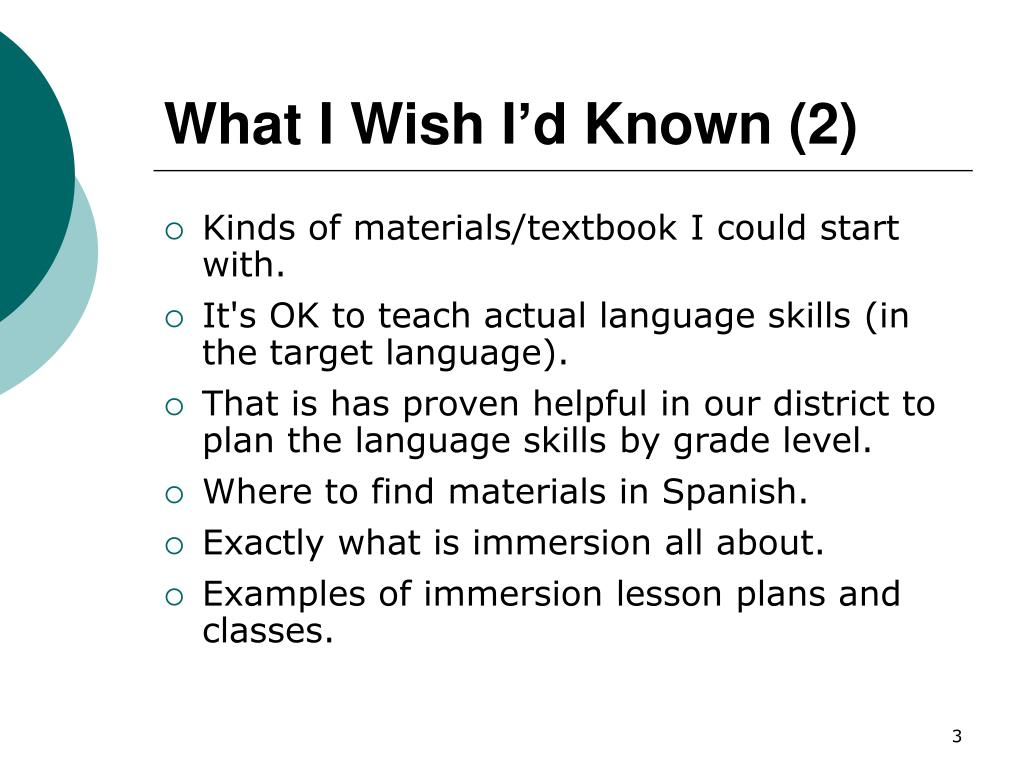 What I Wish I’d Known (2)

○ Kinds of materials/textbook I could start with.
○ It's OK to teach actual language skills (in the target language).
○ That is has proven helpful in our district to plan the language skills by grade level.
○ Where to find materials in Spanish.
○ Exactly what is immersion all about.
○ Examples of immersion lesson plans and classes.

3